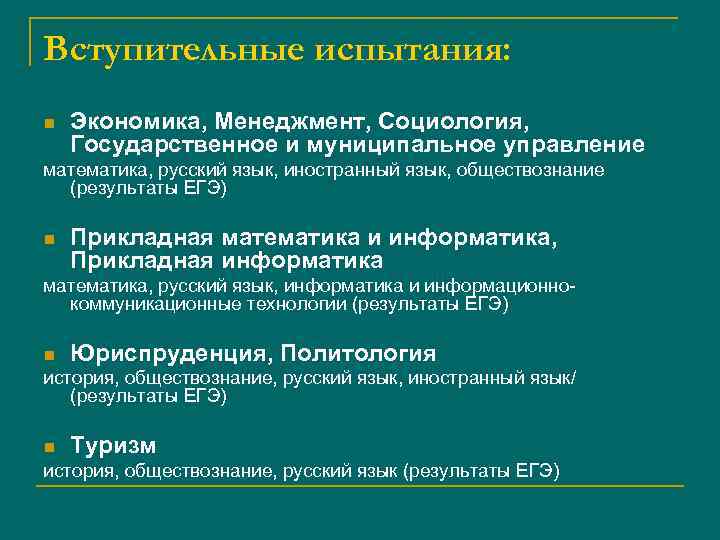 Вступительные испытания:

Экономика, Менеджмент, Социология, Государственное и муниципальное управление

математика, русский язык, иностранный язык, обществознание (результаты ЕГЭ)

Прикладная математика и информатика, Прикладная информатика

математика, русский язык, информатика и информационно-коммуникационные технологии (результаты ЕГЭ)

Юриспруденция, Политология

история, обществознание, русский язык, иностранный язык/ (результаты ЕГЭ)

Туризм

история, обществознание, русский язык (результаты ЕГЭ)